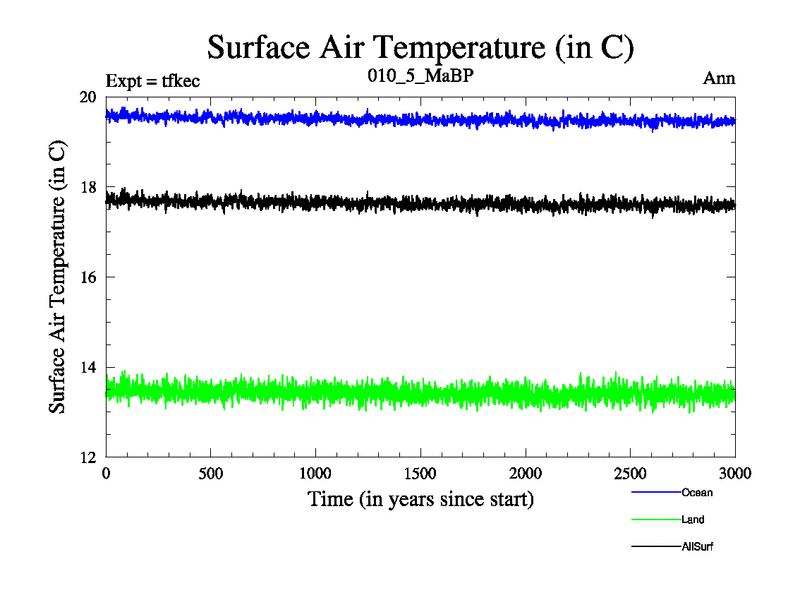 Surface Air Temperature (in C)

Expt = tfkec

010_5_MaBP

Ann

Surface Air Temperature (in C)

20

18

16

14

12

0

500

1000

1500

2000

2500

3000

Time (in years since start)

Ocean

Land

AllSurf